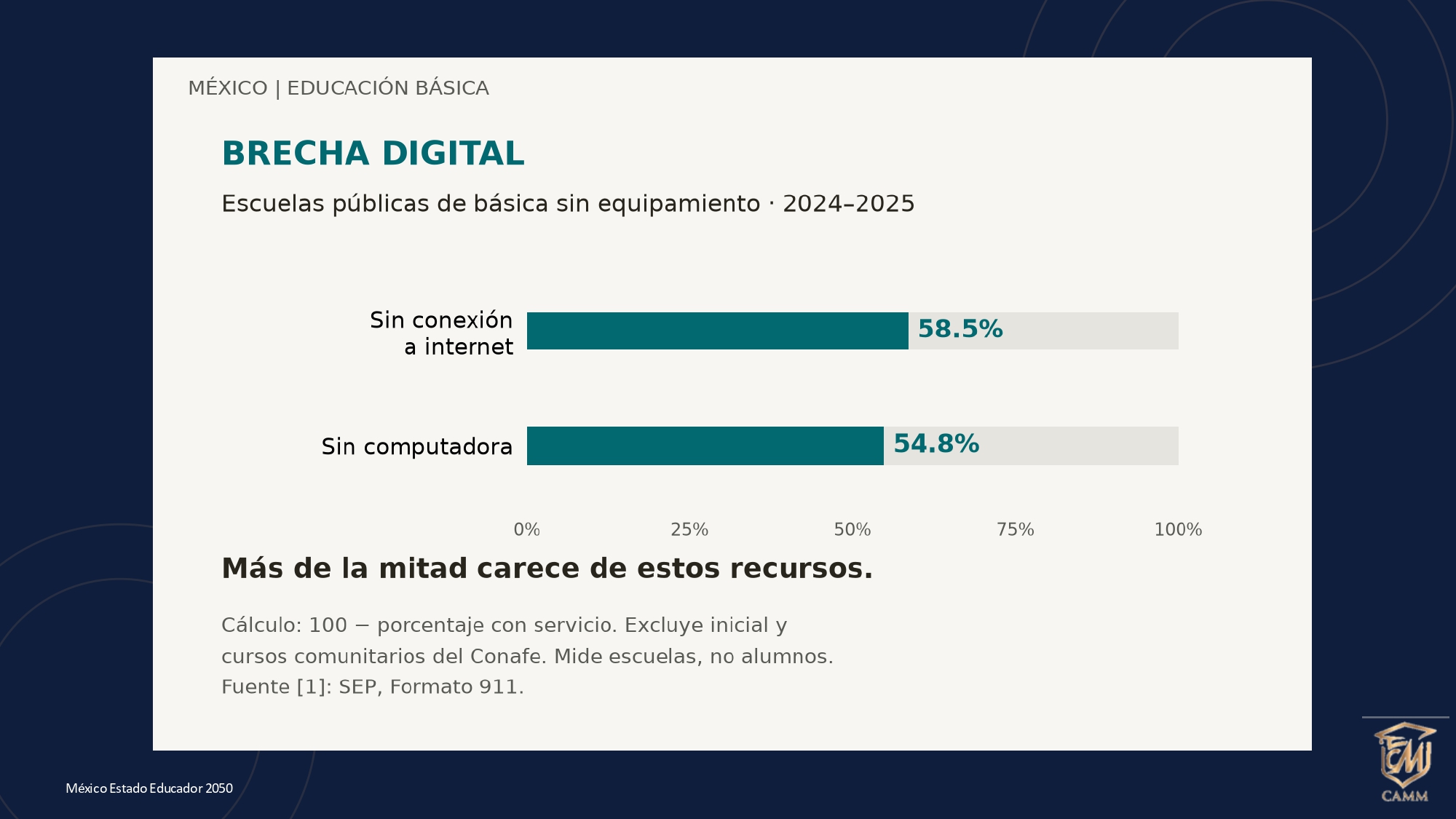 MÉXICO | EDUCACIÓN BÁSICA

BRECHA DIGITAL

Escuelas públicas de básica sin equipamiento · 2024–2025

Sin conexión a internet 58.5%

Sin computadora 54.8%

0% 25% 50% 75% 100%

Más de la mitad carece de estos recursos.

Cálculo: 100 − porcentaje con servicio. Excluye inicial y cursos comunitarios del Conafe. Mide escuelas, no alumnos.
Fuente [1]: SEP, Formato 911.

México Estado Educador 2050

CAMM